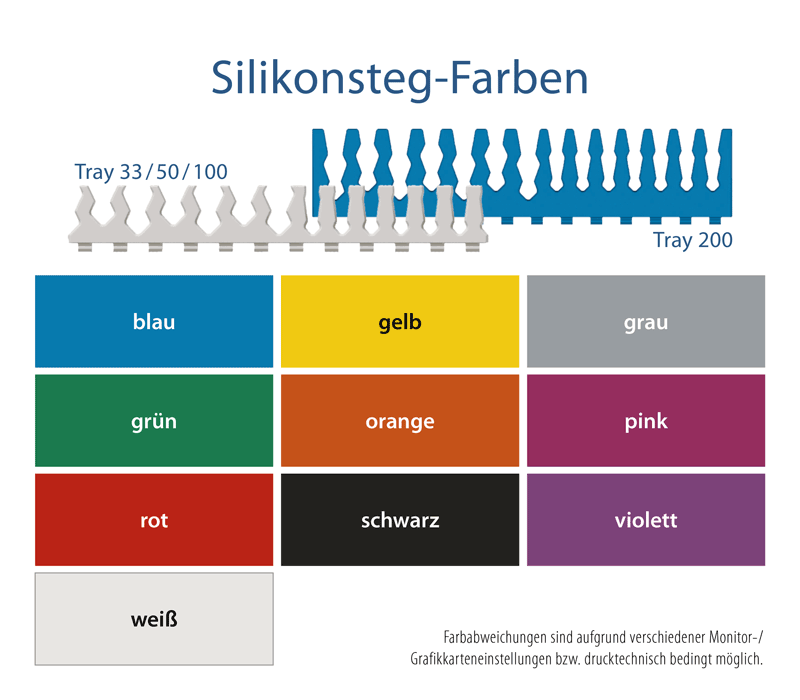 Silikonsteg-Farben

Tray 33/50/100

Tray 200

blau

gelb

grau

grün

orange

pink

rot

schwarz

violett

weiß

Farbabweichungen sind aufgrund verschiedener Monitor-/ Grafikkarteneinstellungen bzw. drucktechnisch bedingt möglich.